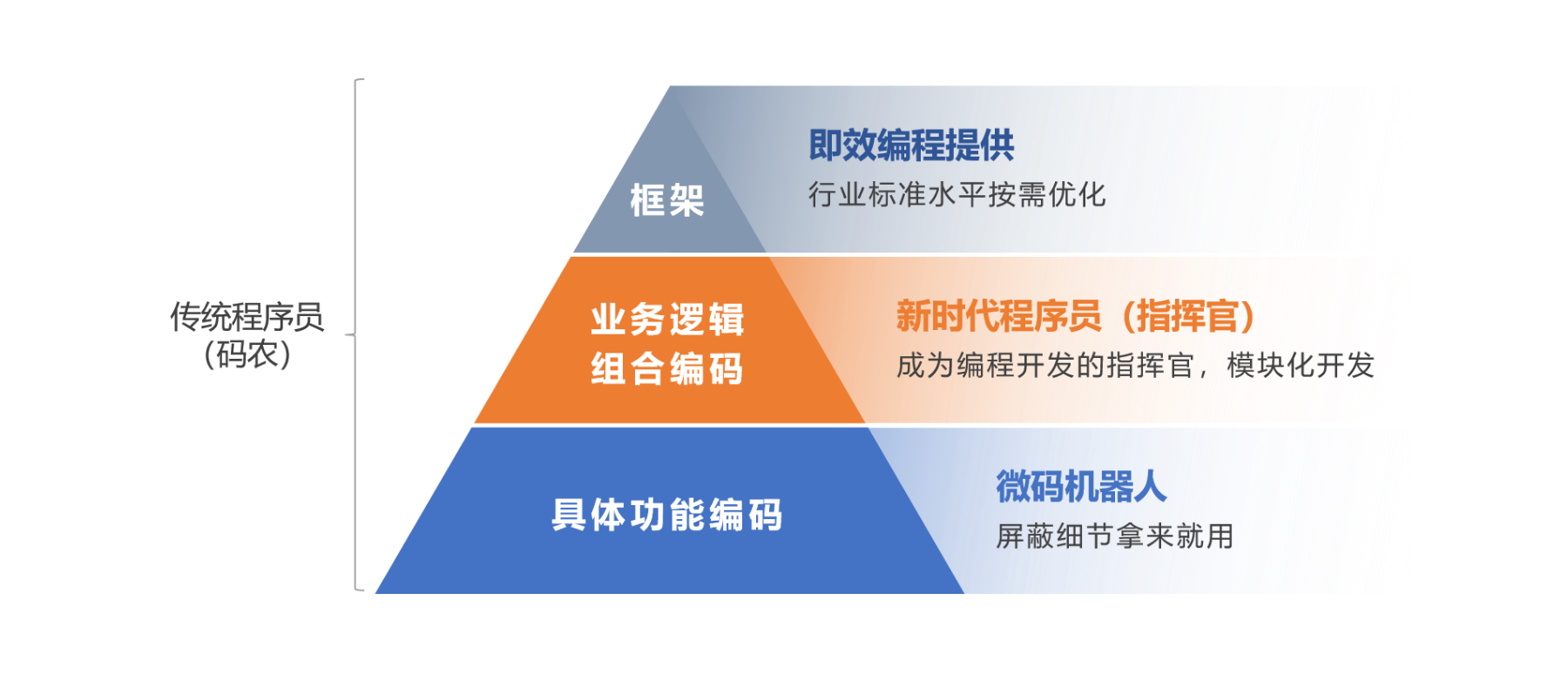 传统程序员
(码农)

框架

即效编程提供

行业标准水平按需优化

业务逻辑
组合编码

新时代程序员（指挥官）

成为编程开发的指挥官，模块化开发

具体功能编码

微码机器人

屏蔽细节拿来就用